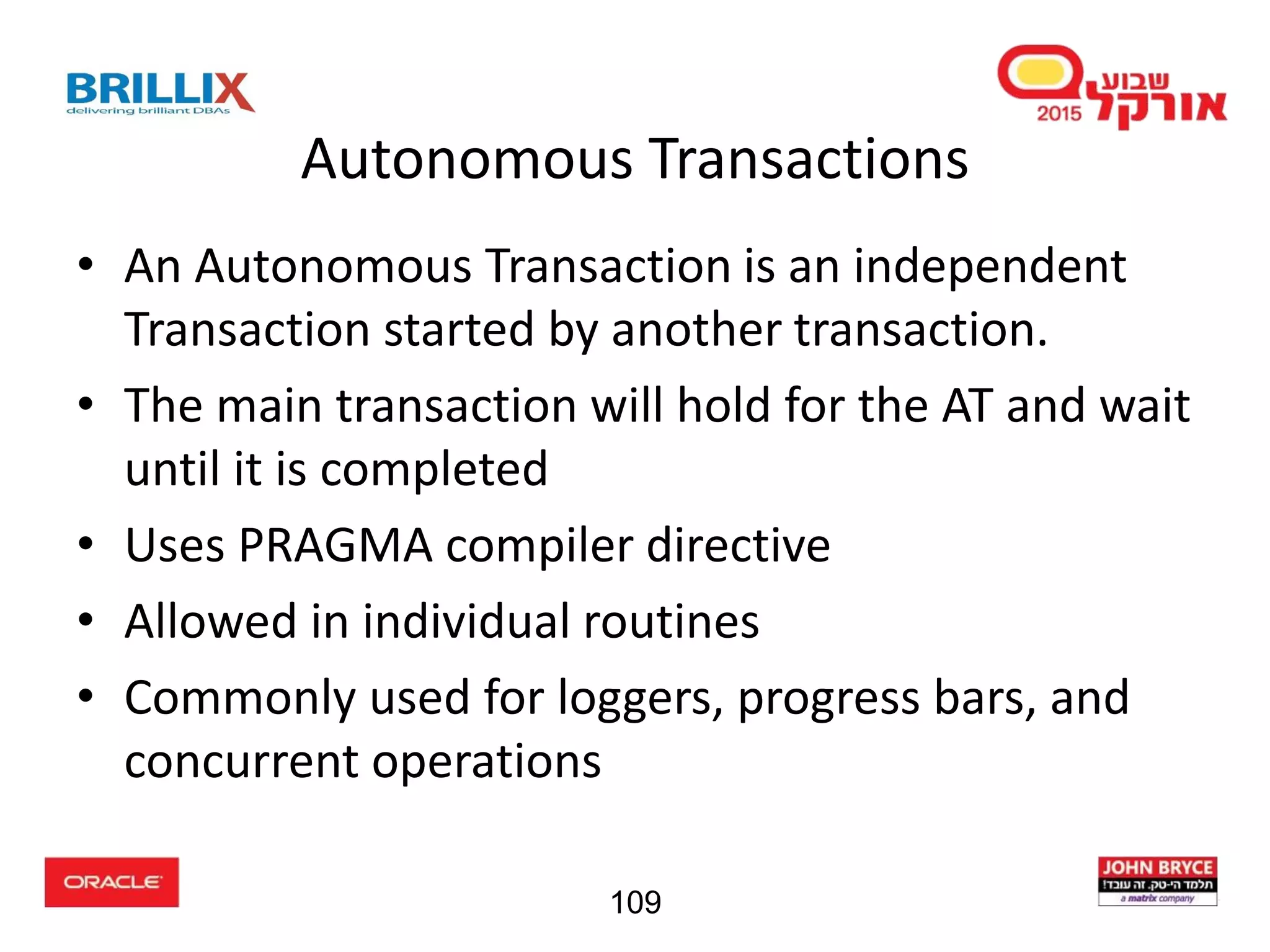 BRILLIX
delivering brilliant DBAs

שבוע אורקל 2015

Autonomous Transactions

• An Autonomous Transaction is an independent Transaction started by another transaction.
• The main transaction will hold for the AT and wait until it is completed
• Uses PRAGMA compiler directive
• Allowed in individual routines
• Commonly used for loggers, progress bars, and concurrent operations

ORACLE

109

JOHN BRYCE
תלמד הי-טק. זה עובד!
a matrix company